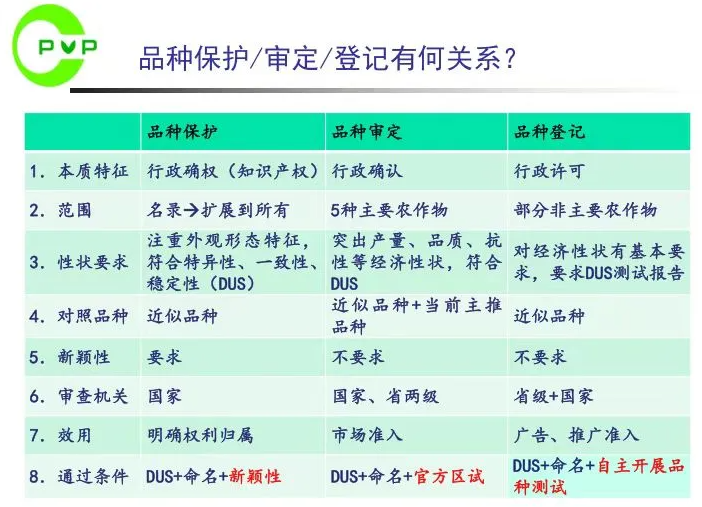 PVP

品种保护/审定/登记有何关系？

| | 品种保护 | 品种审定 | 品种登记 |
|---|---|---|---|
| 1. 本质特征 | 行政确权（知识产权） | 行政确认 | 行政许可 |
| 2. 范围 | 名录→扩展到所有 | 5种主要农作物 | 部分非主要农作物 |
| 3. 性状要求 | 注重外观形态特征，符合特异性、一致性、稳定性（DUS） | 突出产量、品质、抗性等经济性状，符合DUS | 对经济性状有基本要求，要求DUS测试报告 |
| 4. 对照品种 | 近似品种 | 近似品种+当前主推品种 | 近似品种 |
| 5. 新颖性 | 要求 | 不要求 | 不要求 |
| 6. 审查机关 | 国家 | 国家、省两级 | 省级+国家 |
| 7. 效用 | 明确权利归属 | 市场准入 | 广告、推广准入 |
| 8. 通过条件 | DUS+命名+新颖性 | DUS+命名+官方区试 | DUS+命名+自主开展品种测试 |